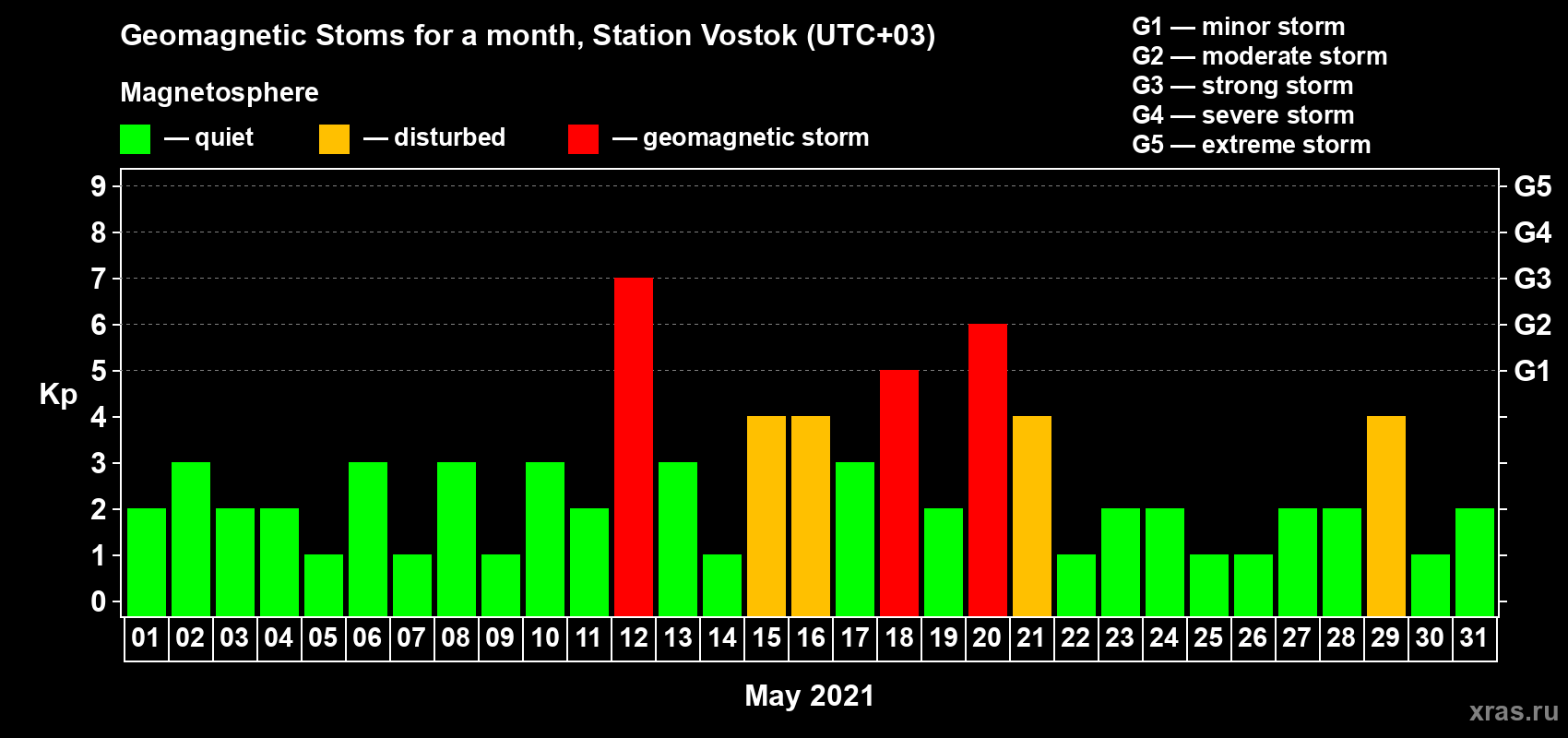 Geomagnetic Stoms for a month, Station Vostok (UTC+03)

Magnetosphere

— quiet — disturbed — geomagnetic storm

G1 — minor storm
G2 — moderate storm
G3 — strong storm
G4 — severe storm
G5 — extreme storm

Kp

9
8
7
6
5
4
3
2
1
0

G5
G4
G3
G2
G1

01 02 03 04 05 06 07 08 09 10 11 12 13 14 15 16 17 18 19 20 21 22 23 24 25 26 27 28 29 30 31

May 2021

xras.ru